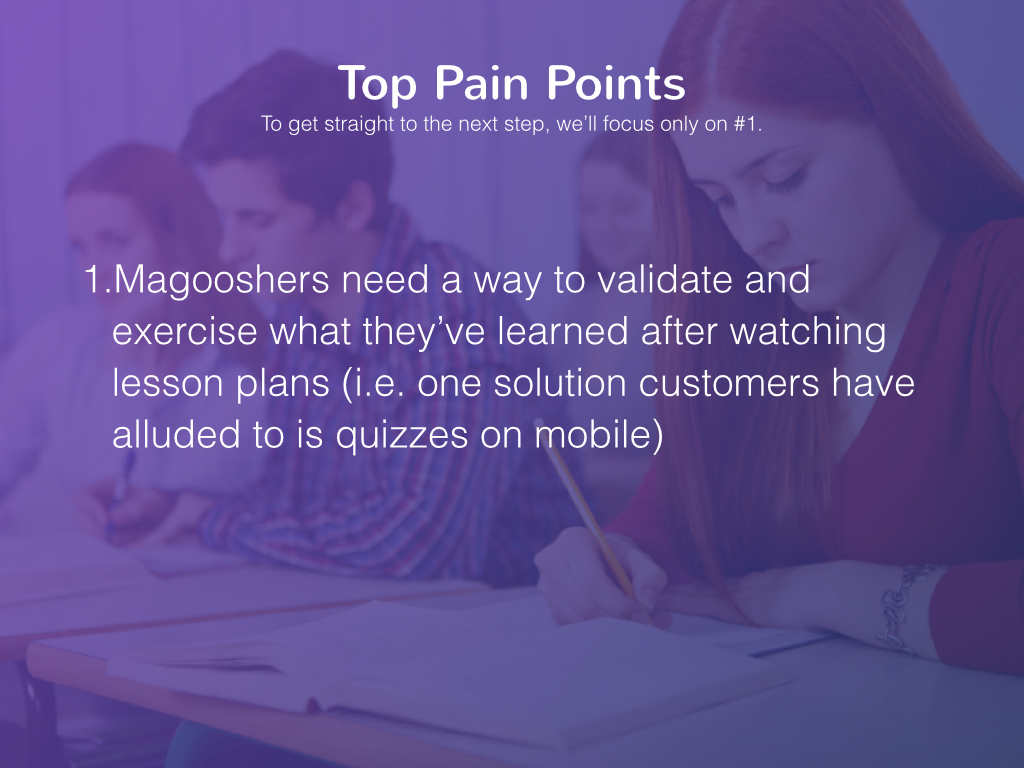 Top Pain Points

To get straight to the next step, we'll focus only on #1.

1.Magooshers need a way to validate and exercise what they've learned after watching lesson plans (i.e. one solution customers have alluded to is quizzes on mobile)